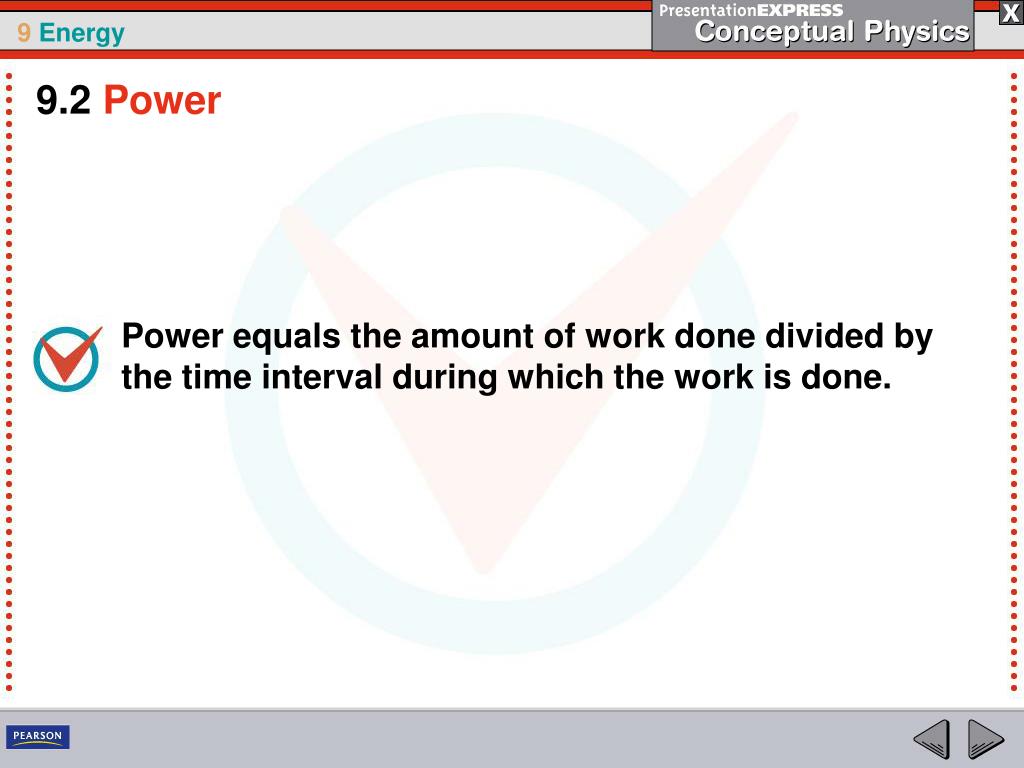 9 Energy

PresentationEXPRESS
Conceptual Physics

X

9.2 Power

Power equals the amount of work done divided by the time interval during which the work is done.

PEARSON